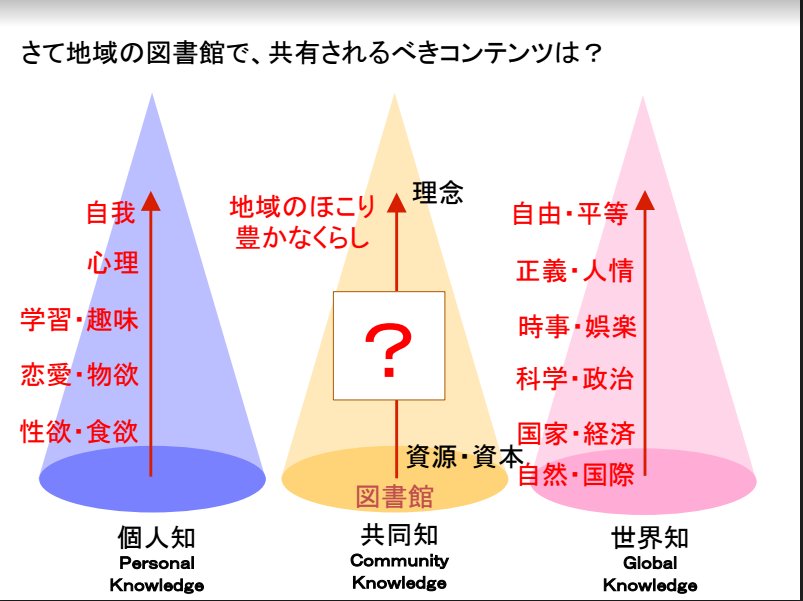 さて地域の図書館で、共有されるべきコンテンツは？

自我
心理
学習・趣味
恋愛・物欲
性欲・食欲

個人知
Personal Knowledge

地域のほこり
豊かなくらし
理念

？

資源・資本
図書館

共同知
Community Knowledge

自由・平等
正義・人情
時事・娯楽
科学・政治
国家・経済
自然・国際

世界知
Global Knowledge